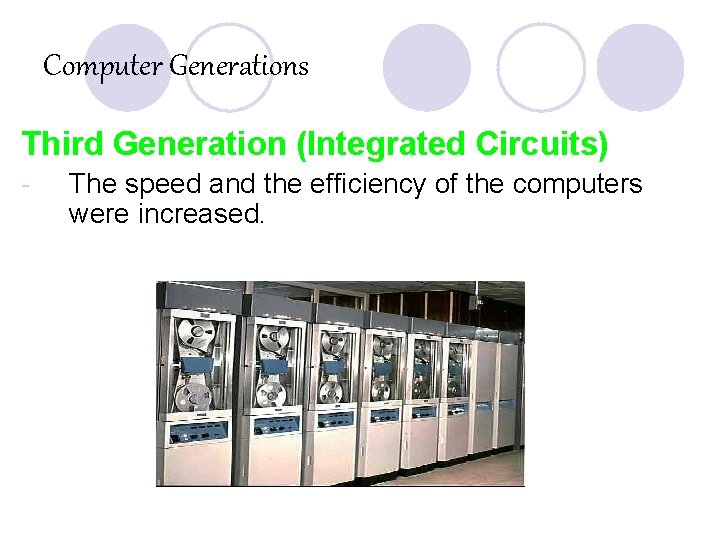 Computer Generations

Third Generation (Integrated Circuits)

- The speed and the efficiency of the computers were increased.